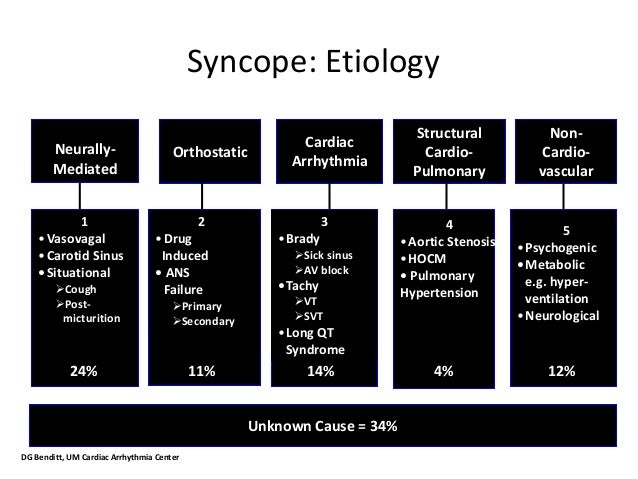 Syncope: Etiology

Neurally-Mediated

1
• Vasovagal
• Carotid Sinus
• Situational
➢Cough
➢Post-micturition

24%

Orthostatic

2
• Drug Induced
• ANS Failure
➢Primary
➢Secondary

11%

Cardiac Arrhythmia

3
• Brady
➢Sick sinus
➢AV block
• Tachy
➢VT
➢SVT
• Long QT Syndrome

14%

Structural Cardio-Pulmonary

4
• Aortic Stenosis
• HOCM
• Pulmonary Hypertension

4%

Non-Cardio-vascular

5
• Psychogenic
• Metabolic e.g. hyper-ventilation
• Neurological

12%

Unknown Cause = 34%

DG Benditt, UM Cardiac Arrhythmia Center